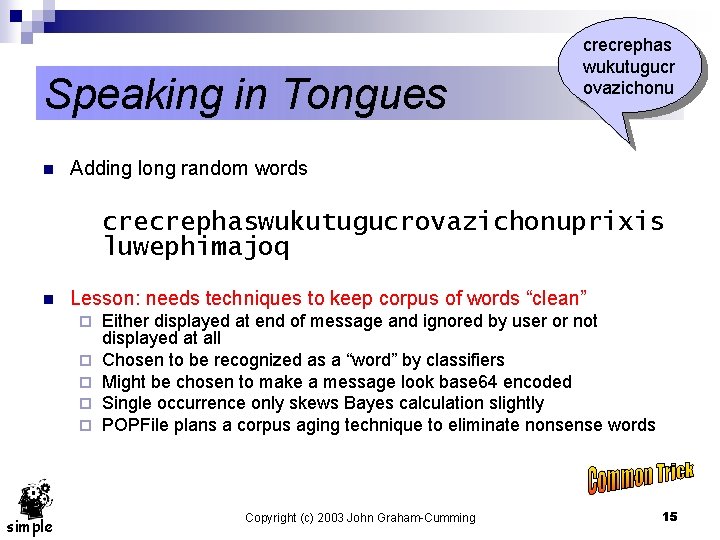 Speaking in Tongues

crecrephas wukutugucr ovazichonu

Adding long random words

crecrephaswukutugucrovazichonuprixis luwephimajoq

Lesson: needs techniques to keep corpus of words “clean”
Either displayed at end of message and ignored by user or not displayed at all
Chosen to be recognized as a “word” by classifiers
Might be chosen to make a message look base64 encoded
Single occurrence only skews Bayes calculation slightly
POPFile plans a corpus aging technique to eliminate nonsense words

Common Trick

simple

Copyright (c) 2003 John Graham-Cumming

15